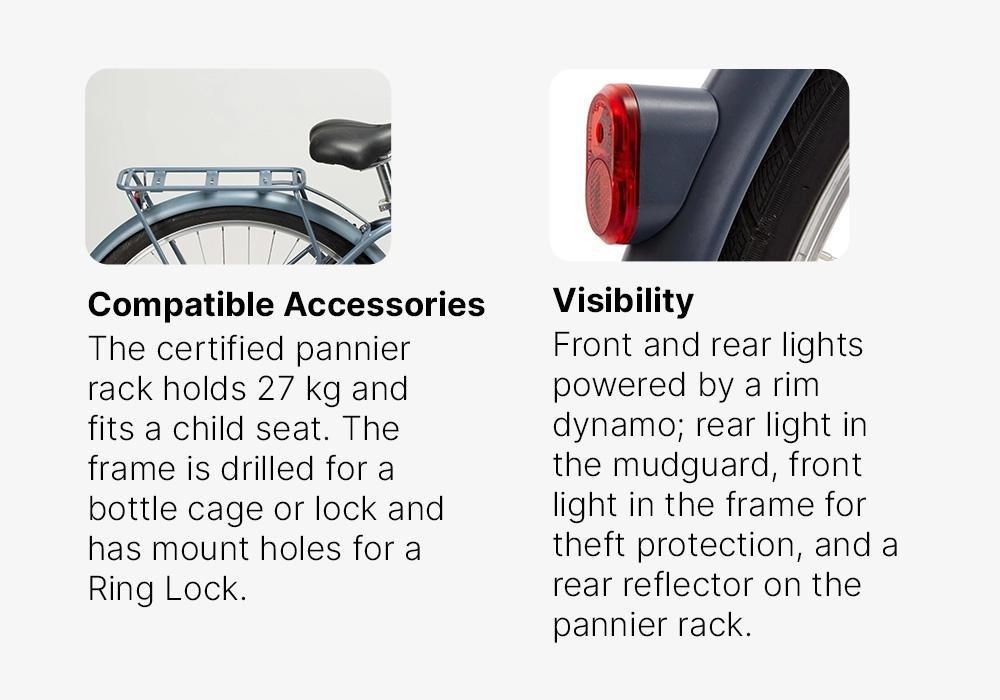 Compatible Accessories
The certified pannier rack holds 27 kg and fits a child seat. The frame is drilled for a bottle cage or lock and has mount holes for a Ring Lock.

Visibility
Front and rear lights powered by a rim dynamo; rear light in the mudguard, front light in the frame for theft protection, and a rear reflector on the pannier rack.